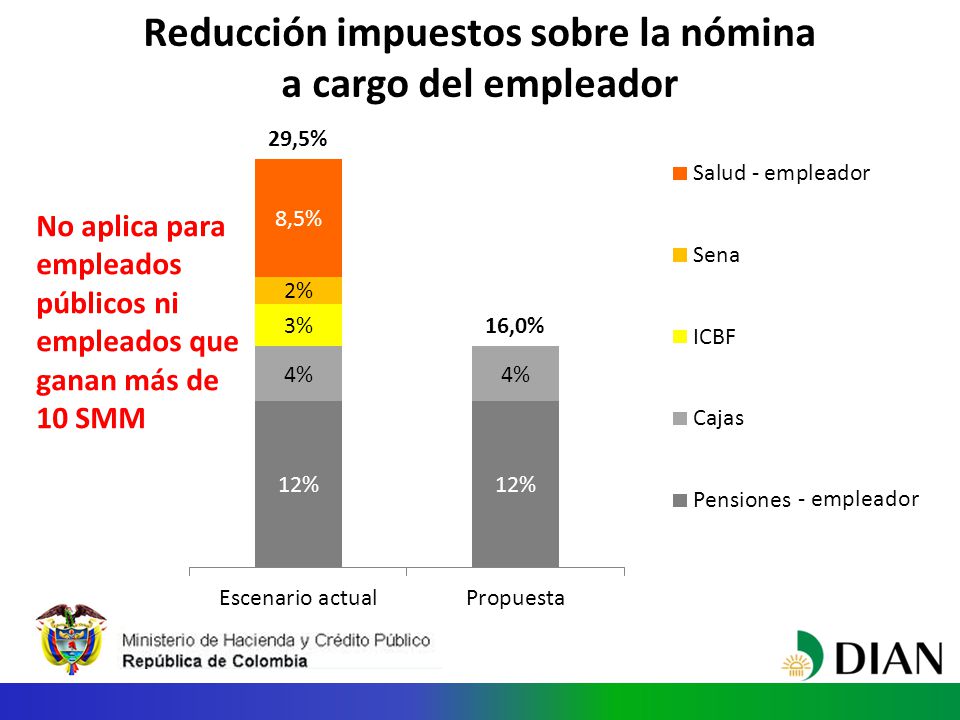 Reducción impuestos sobre la nómina a cargo del empleador

No aplica para empleados públicos ni empleados que ganan más de 10 SMM

29,5%
8,5%
2%
3%
4%
12%

16,0%
4%
12%

Escenario actual
Propuesta

Salud - empleador
Sena
ICBF
Cajas
Pensiones - empleador

Ministerio de Hacienda y Crédito Público
República de Colombia

DIAN